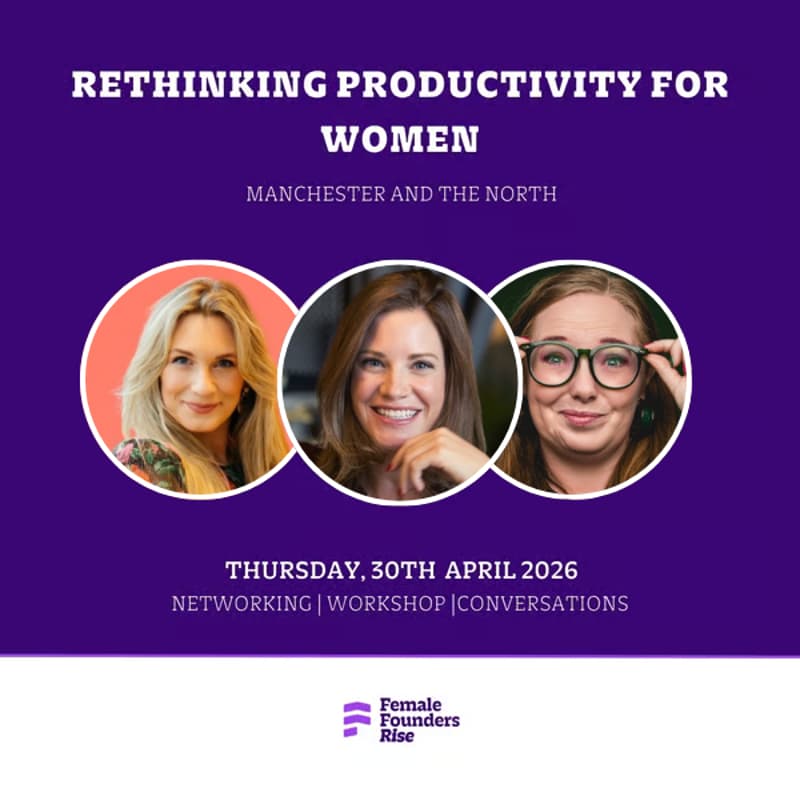 RETHINKING PRODUCTIVITY FOR WOMEN

MANCHESTER AND THE NORTH

THURSDAY, 30TH APRIL 2026

NETWORKING | WORKSHOP |CONVERSATIONS

Female Founders Rise